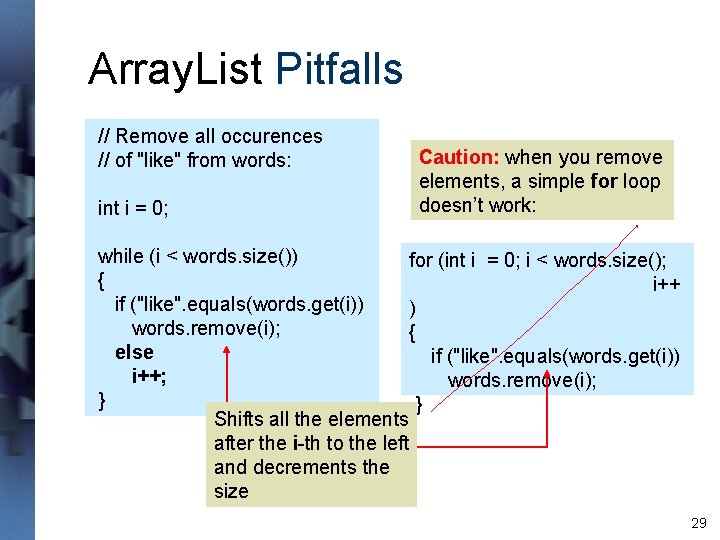 ArrayList Pitfalls

// Remove all occurences
// of "like" from words:

int i = 0;

while (i < words.size())
{
if ("like".equals(words.get(i))
words.remove(i);
else
i++;
}

Caution: when you remove elements, a simple for loop doesn't work:

for (int i = 0; i < words.size(); i++
)
{
if ("like".equals(words.get(i))
words.remove(i);
}

Shifts all the elements after the i-th to the left and decrements the size

29